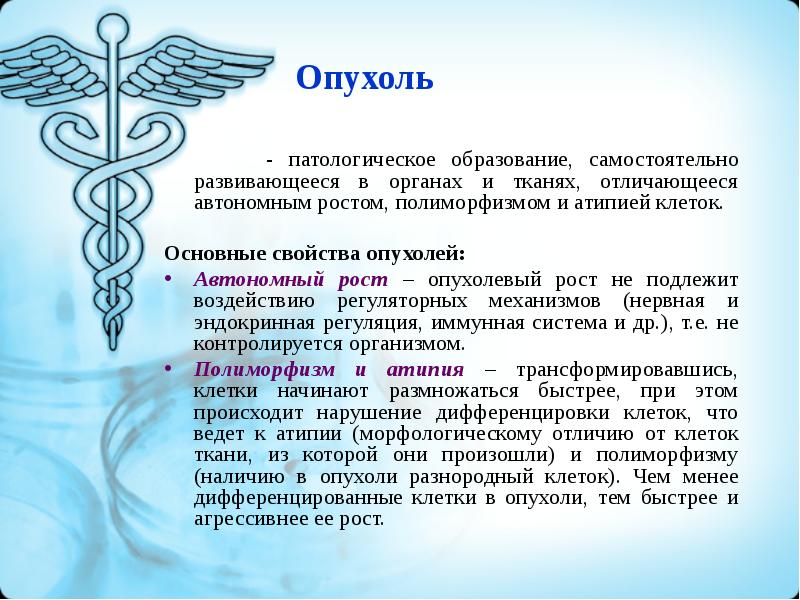 Опухоль

- патологическое образование, самостоятельно развивающееся в органах и тканях, отличающееся автономным ростом, полиморфизмом и атипией клеток.

Основные свойства опухолей:

• Автономный рост – опухолевый рост не подлежит воздействию регуляторных механизмов (нервная и эндокринная регуляция, иммунная система и др.), т.е. не контролируется организмом.

• Полиморфизм и атипия – трансформировавшись, клетки начинают размножаться быстрее, при этом происходит нарушение дифференцировки клеток, что ведет к атипии (морфологическому отличию от клеток ткани, из которой они произошли) и полиморфизму (наличию в опухоли разнородный клеток). Чем менее дифференцированные клетки в опухоли, тем быстрее и агрессивнее ее рост.